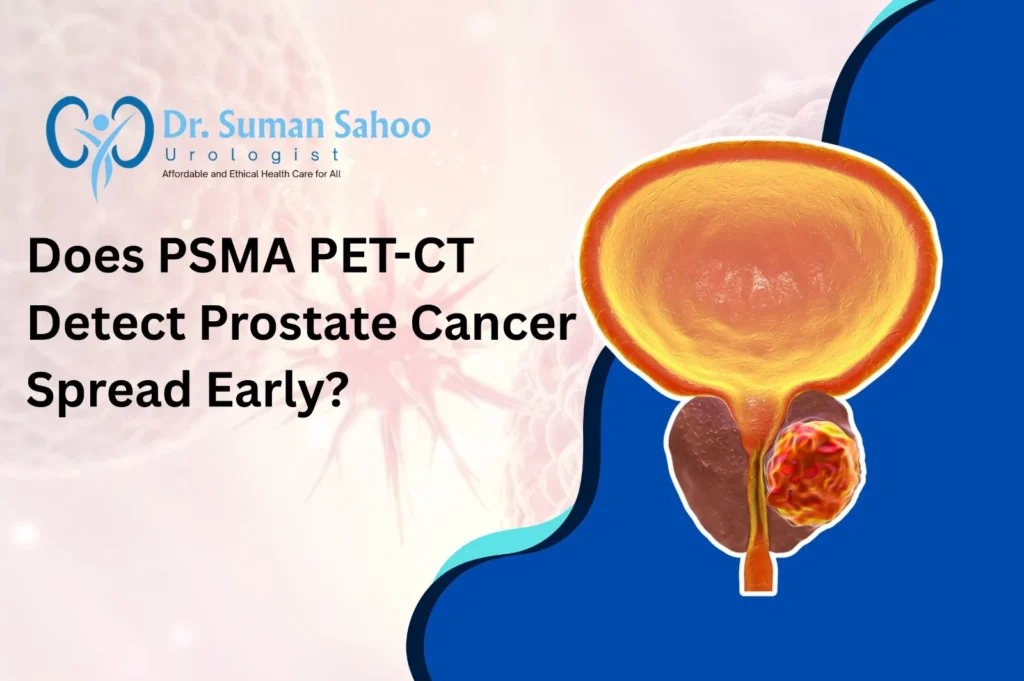 Dr. Suman Sahoo
Urologist
Affordable and Ethical Health Care for All

Does PSMA PET-CT Detect Prostate Cancer Spread Early?